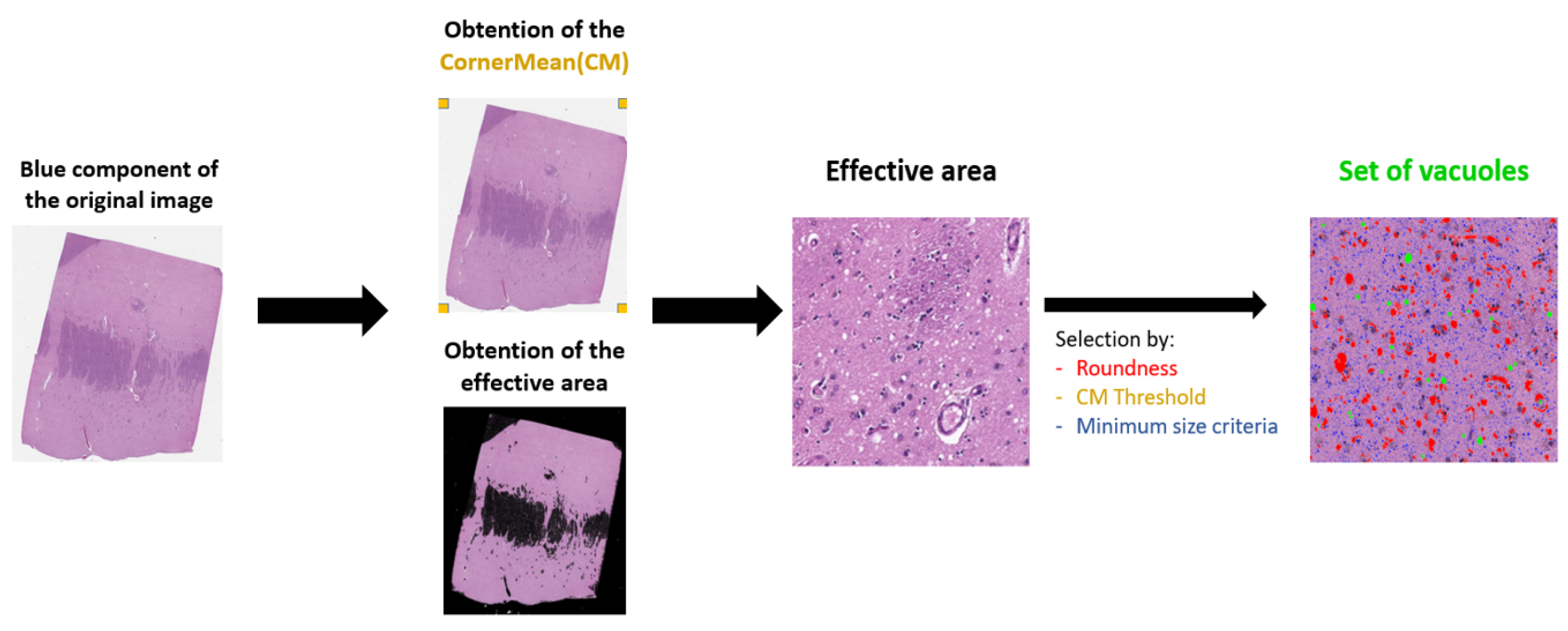 Blue component of the original image

Obtention of the CornerMean(CM)

Obtention of the effective area

Effective area

Selection by:
- Roundness
- CM Threshold
- Minimum size criteria

Set of vacuoles